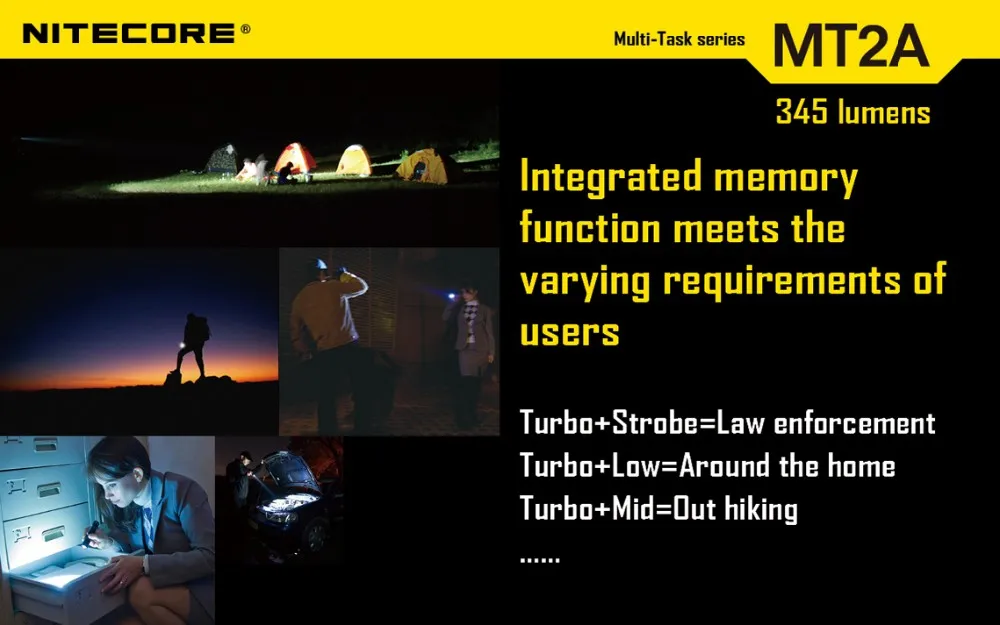 NITECORE®

Multi-Task series MT2A

345 lumens

Integrated memory function meets the varying requirements of users

Turbo+Strobe=Law enforcement
Turbo+Low=Around the home
Turbo+Mid=Out hiking
......